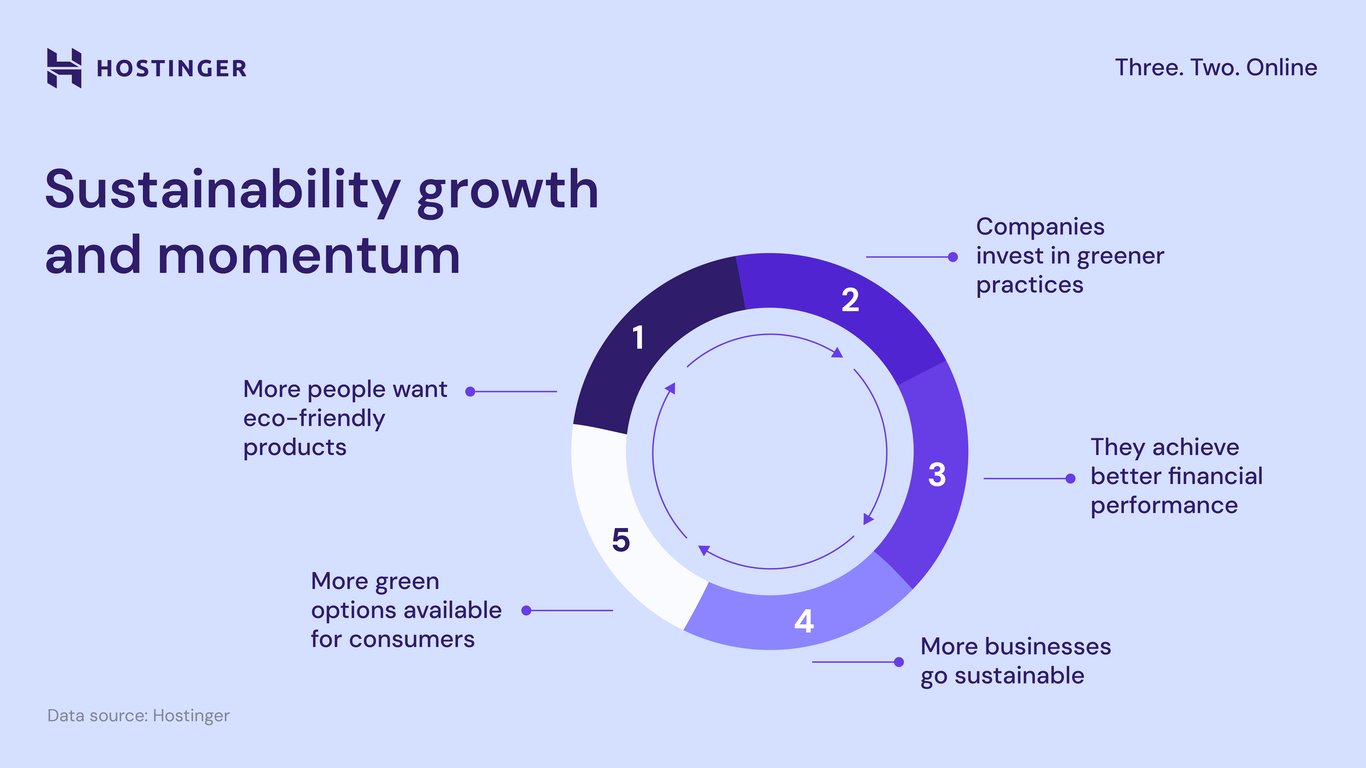 HOSTINGER

Three. Two. Online

Sustainability growth and momentum

1
More people want eco-friendly products

2
Companies invest in greener practices

3
They achieve better financial performance

4
More businesses go sustainable

5
More green options available for consumers

Data source: Hostinger